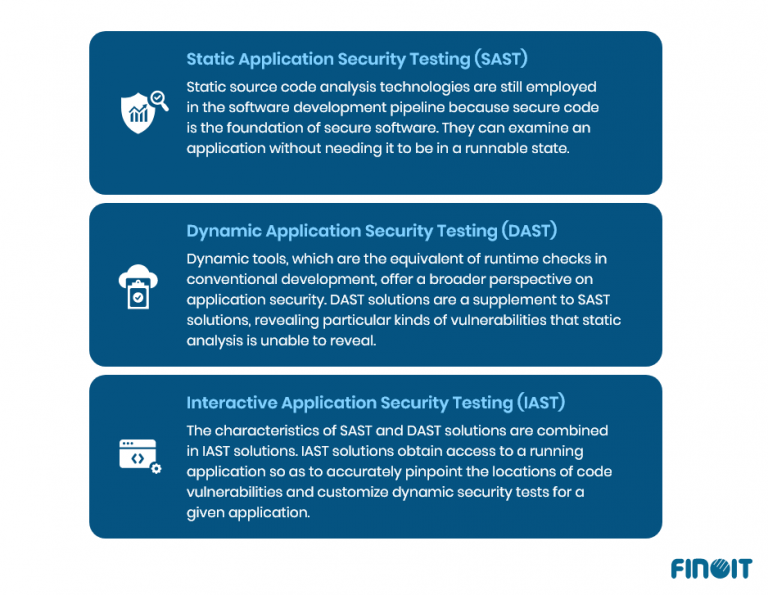 Static Application Security Testing (SAST)

Static source code analysis technologies are still employed in the software development pipeline because secure code is the foundation of secure software. They can examine an application without needing it to be in a runnable state.

Dynamic Application Security Testing (DAST)

Dynamic tools, which are the equivalent of runtime checks in conventional development, offer a broader perspective on application security. DAST solutions are a supplement to SAST solutions, revealing particular kinds of vulnerabilities that static analysis is unable to reveal.

Interactive Application Security Testing (IAST)

The characteristics of SAST and DAST solutions are combined in IAST solutions. IAST solutions obtain access to a running application so as to accurately pinpoint the locations of code vulnerabilities and customize dynamic security tests for a given application.

FINOIT